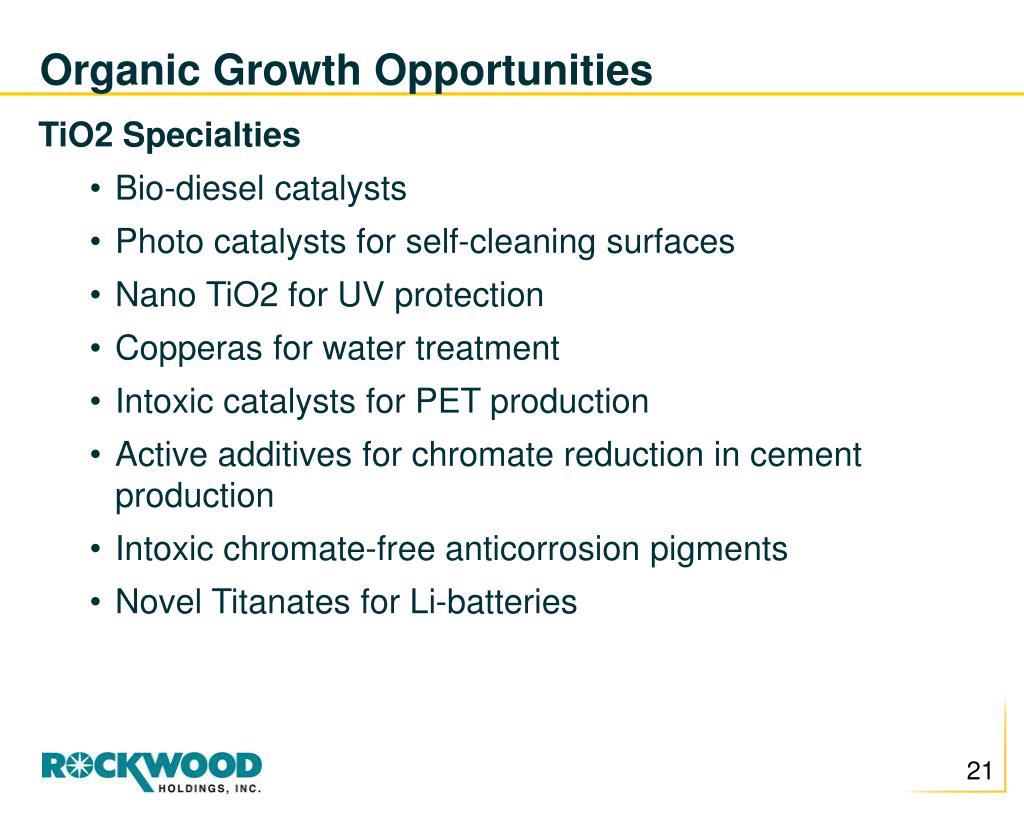 Organic Growth Opportunities

TiO2 Specialties

• Bio-diesel catalysts
• Photo catalysts for self-cleaning surfaces
• Nano TiO2 for UV protection
• Copperas for water treatment
• Intoxic catalysts for PET production
• Active additives for chromate reduction in cement production
• Intoxic chromate-free anticorrosion pigments
• Novel Titanates for Li-batteries

ROCKWOOD
HOLDINGS, INC.

21